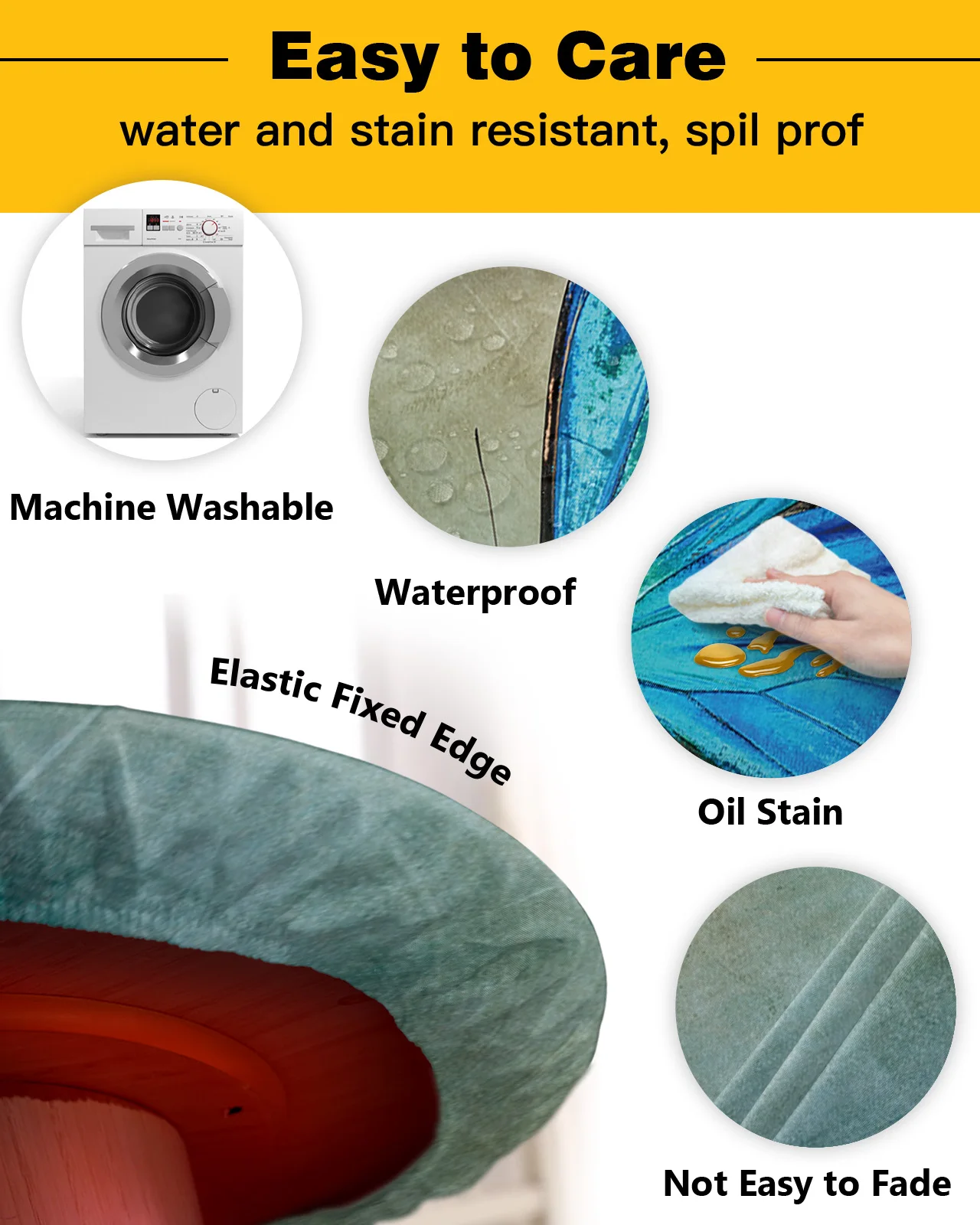 Easy to Care
water and stain resistant, spil prof

Machine Washable

Waterproof

Elastic Fixed Edge

Oil Stain

Not Easy to Fade